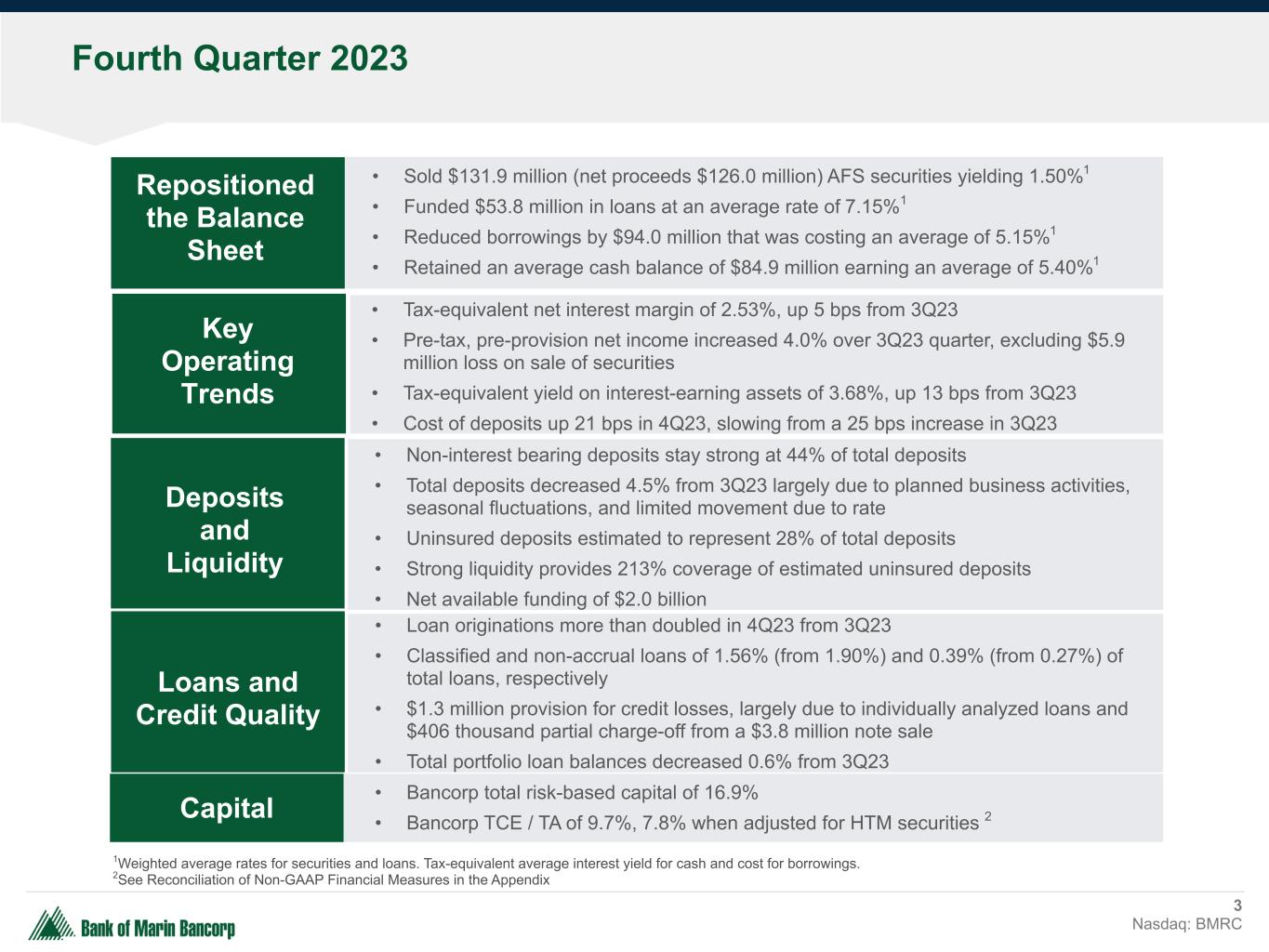 Fourth Quarter 2023

Repositioned the Balance Sheet

• Sold \$131.9 million (net proceeds \$126.0 million) AFS securities yielding 1.50%$^1$
• Funded \$53.8 million in loans at an average rate of 7.15%$^1$
• Reduced borrowings by \$94.0 million that was costing an average of 5.15%$^1$
• Retained an average cash balance of \$84.9 million earning an average of 5.40%$^1$

Key Operating Trends

• Tax-equivalent net interest margin of 2.53%, up 5 bps from 3Q23
• Pre-tax, pre-provision net income increased 4.0% over 3Q23 quarter, excluding \$5.9 million loss on sale of securities
• Tax-equivalent yield on interest-earning assets of 3.68%, up 13 bps from 3Q23
• Cost of deposits up 21 bps in 4Q23, slowing from a 25 bps increase in 3Q23

Deposits and Liquidity

• Non-interest bearing deposits stay strong at 44% of total deposits
• Total deposits decreased 4.5% from 3Q23 largely due to planned business activities, seasonal fluctuations, and limited movement due to rate
• Uninsured deposits estimated to represent 28% of total deposits
• Strong liquidity provides 213% coverage of estimated uninsured deposits
• Net available funding of \$2.0 billion

Loans and Credit Quality

• Loan originations more than doubled in 4Q23 from 3Q23
• Classified and non-accrual loans of 1.56% (from 1.90%) and 0.39% (from 0.27%) of total loans, respectively
• \$1.3 million provision for credit losses, largely due to individually analyzed loans and \$406 thousand partial charge-off from a \$3.8 million note sale
• Total portfolio loan balances decreased 0.6% from 3Q23

Capital

• Bancorp total risk-based capital of 16.9%
• Bancorp TCE / TA of 9.7%, 7.8% when adjusted for HTM securities $^2$

$^1$Weighted average rates for securities and loans. Tax-equivalent average interest yield for cash and cost for borrowings.
$^2$See Reconciliation of Non-GAAP Financial Measures in the Appendix

Bank of Marin Bancorp

3
Nasdaq: BMRC